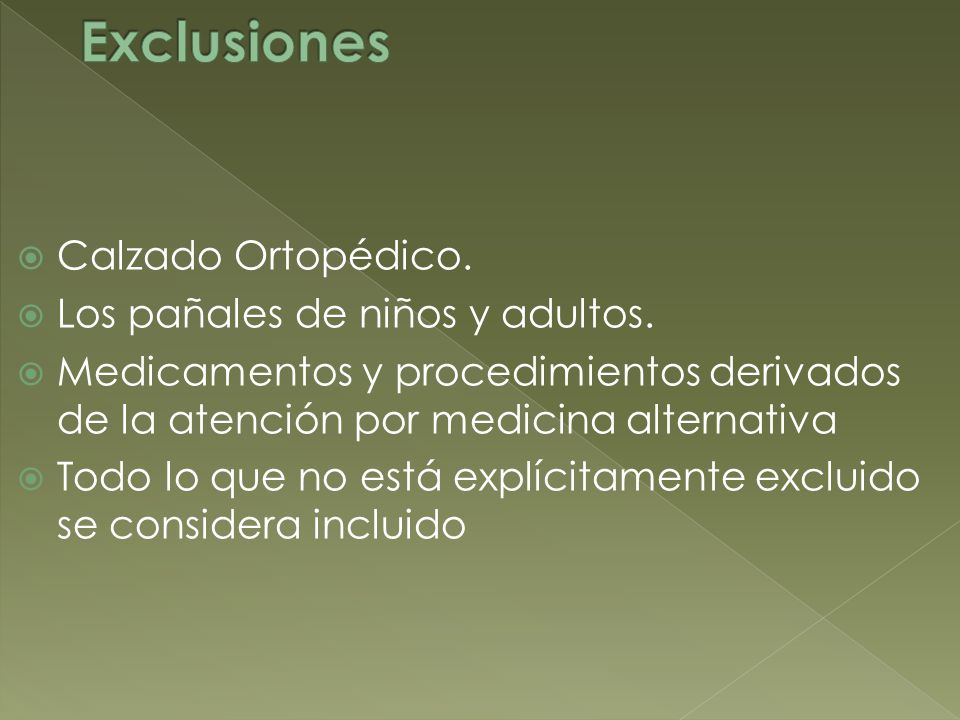 Exclusiones

Calzado Ortopédico.

Los pañales de niños y adultos.

Medicamentos y procedimientos derivados de la atención por medicina alternativa

Todo lo que no está explícitamente excluido se considera incluido